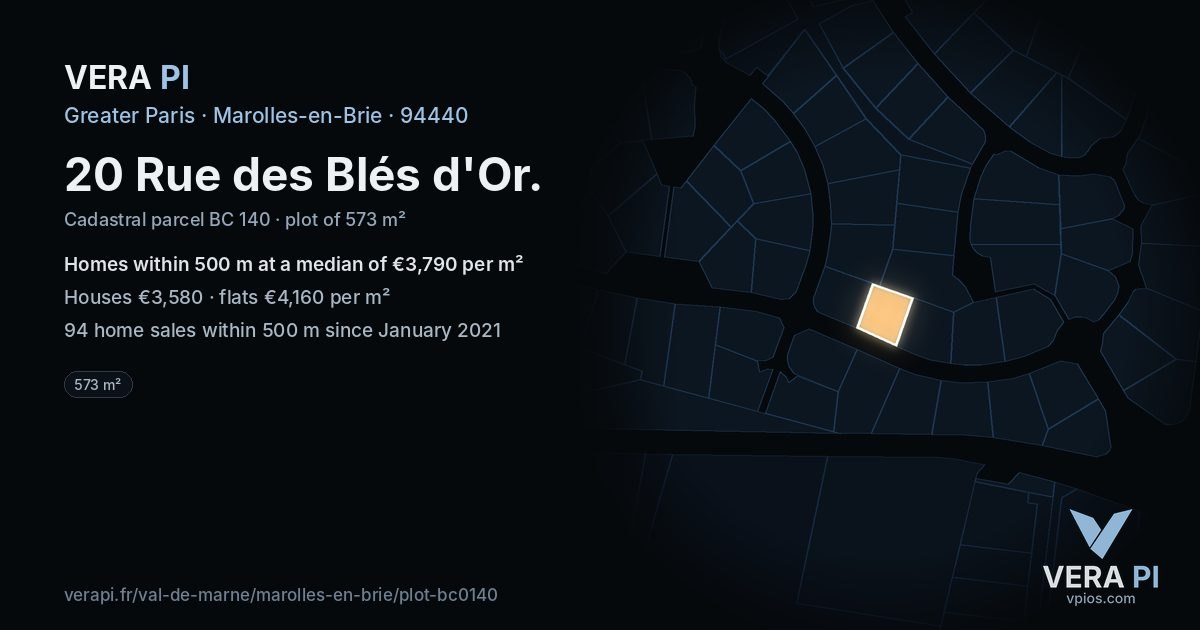 VERA PI

Greater Paris · Marolles-en-Brie · 94440

20 Rue des Blés d'Or.

Cadastral parcel BC 140 · plot of 573 m²

Homes within 500 m at a median of €3,790 per m²

Houses €3,580 · flats €4,160 per m²

94 home sales within 500 m since January 2021

573 m²

verapi.fr/val-de-marne/marolles-en-brie/plot-bc0140

VERA PI
vpios.com